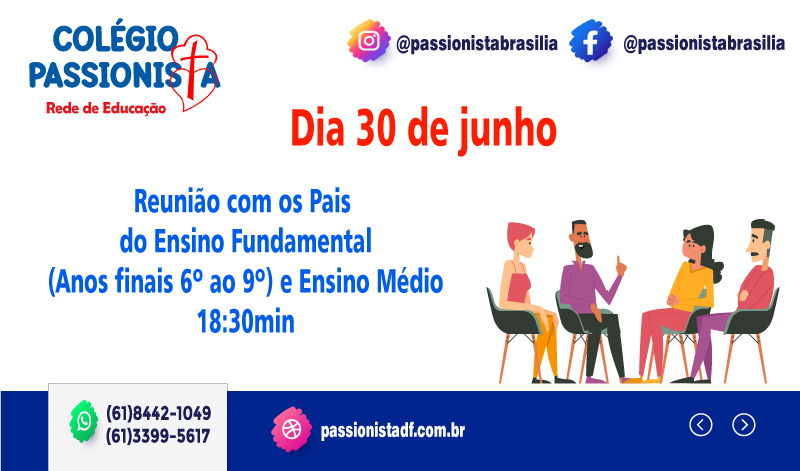 COLÉGIO PASSIONISTA
Rede de Educação

@passionistabrasilia @passionistabrasilia

Dia 30 de junho

Reunião com os Pais
do Ensino Fundamental
(Anos finais 6º ao 9º) e Ensino Médio
18:30min

(61)8442-1049
(61)3399-5617

passionistadf.com.br